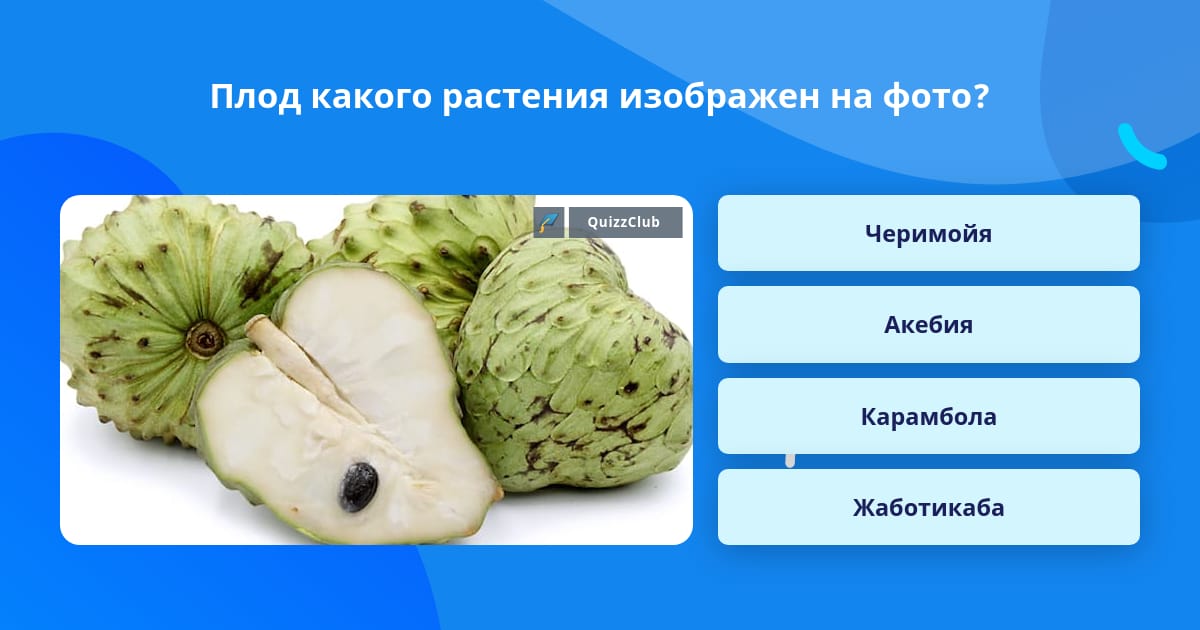 Плод какого растения изображен на фото?

QuizzClub

Черимойя

Акебия

Карамбола

Жаботикаба